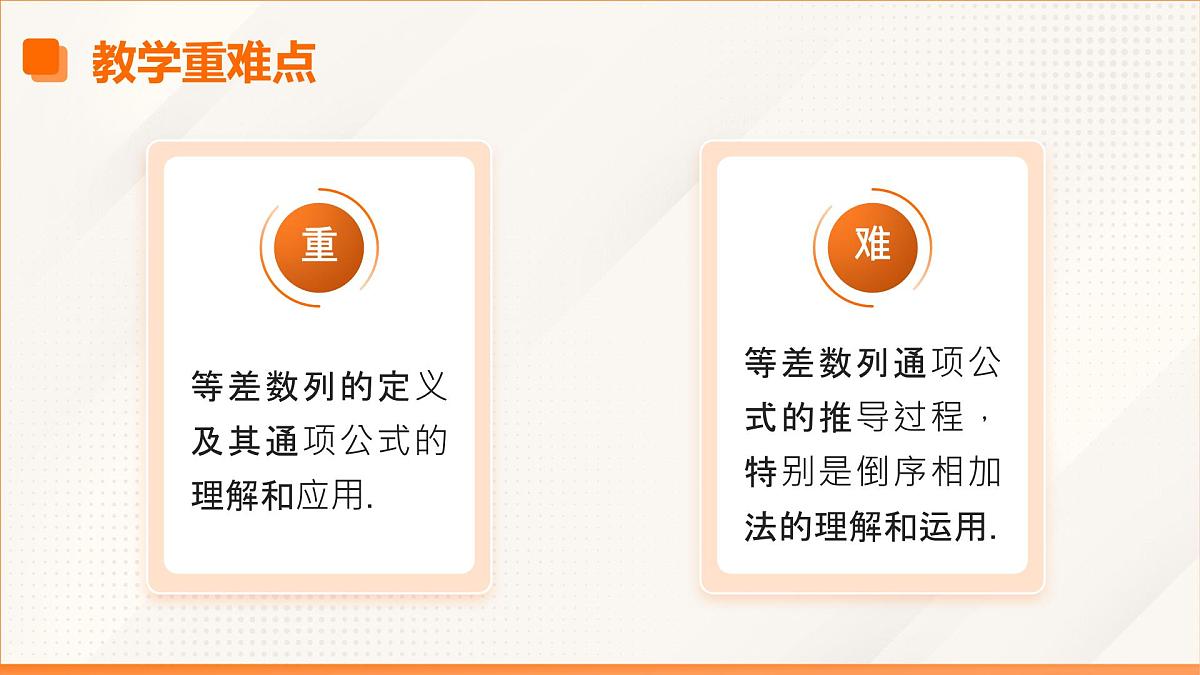 教学重难点

重

等差数列的定义及其通项公式的理解和应用.

难

等差数列通项公式的推导过程，特别是倒序相加法的理解和运用.